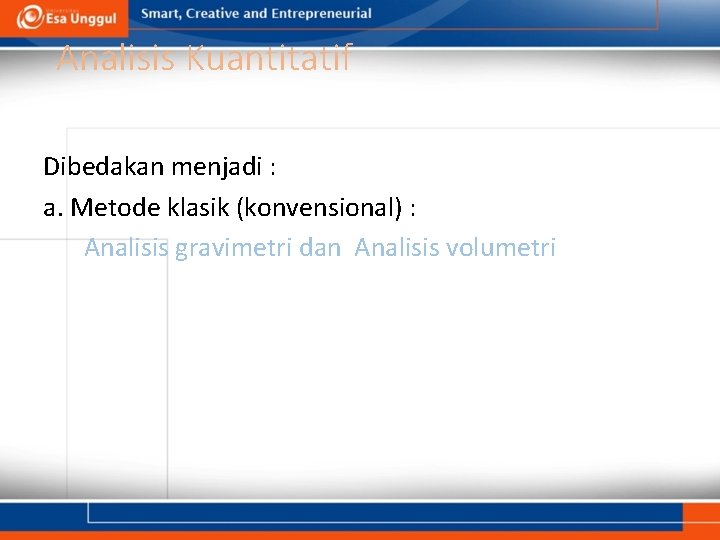 Esa Unggul

Smart, Creative and Entrepreneurial

Analisis Kuantitatif

Dibedakan menjadi :

a. Metode klasik (konvensional) :

Analisis gravimetri dan Analisis volumetri